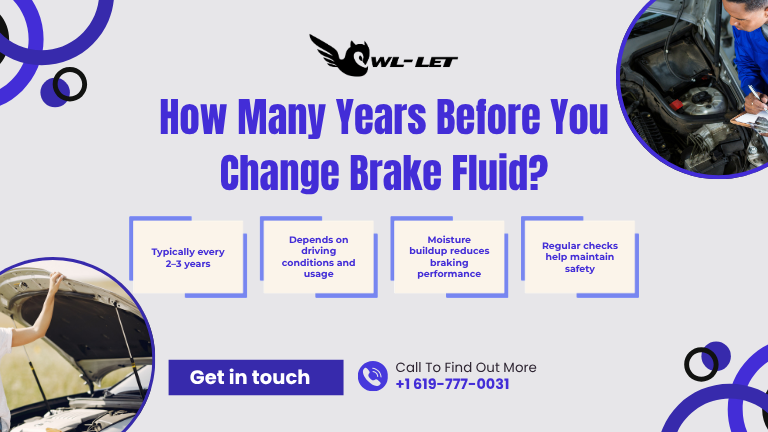 WL-LET

How Many Years Before You Change Brake Fluid?

Typically every 2–3 years

Depends on driving conditions and usage

Moisture buildup reduces braking performance

Regular checks help maintain safety

Get in touch

Call To Find Out More
+1 619-777-0031